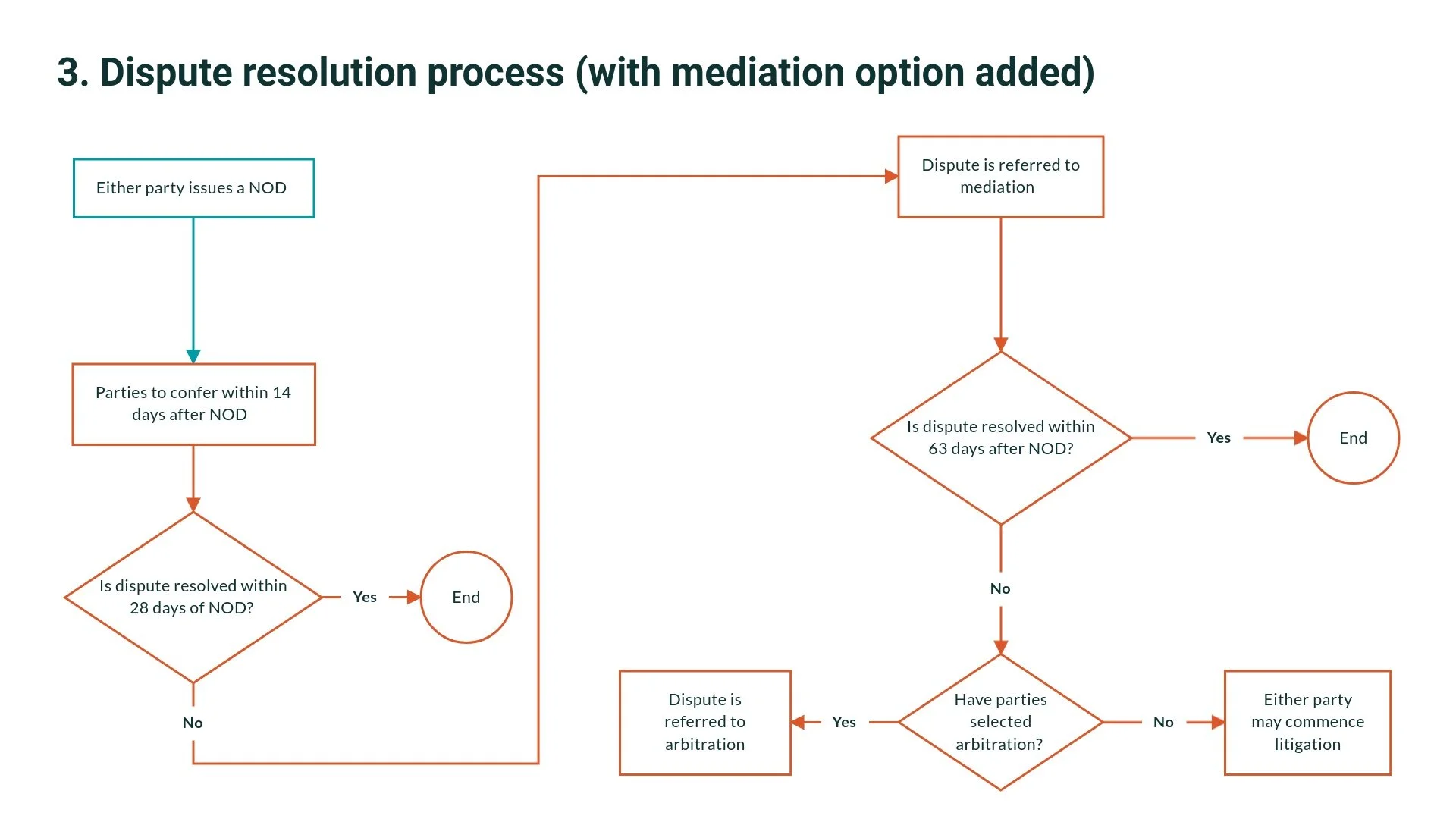 3. Dispute resolution process (with mediation option added)

Either party issues a NOD

Parties to confer within 14 days after NOD

Is dispute resolved within 28 days of NOD?

Yes

End

No

Dispute is referred to mediation

Is dispute resolved within 63 days after NOD?

Yes

End

No

Have parties selected arbitration?

Yes

Dispute is referred to arbitration

No

Either party may commence litigation